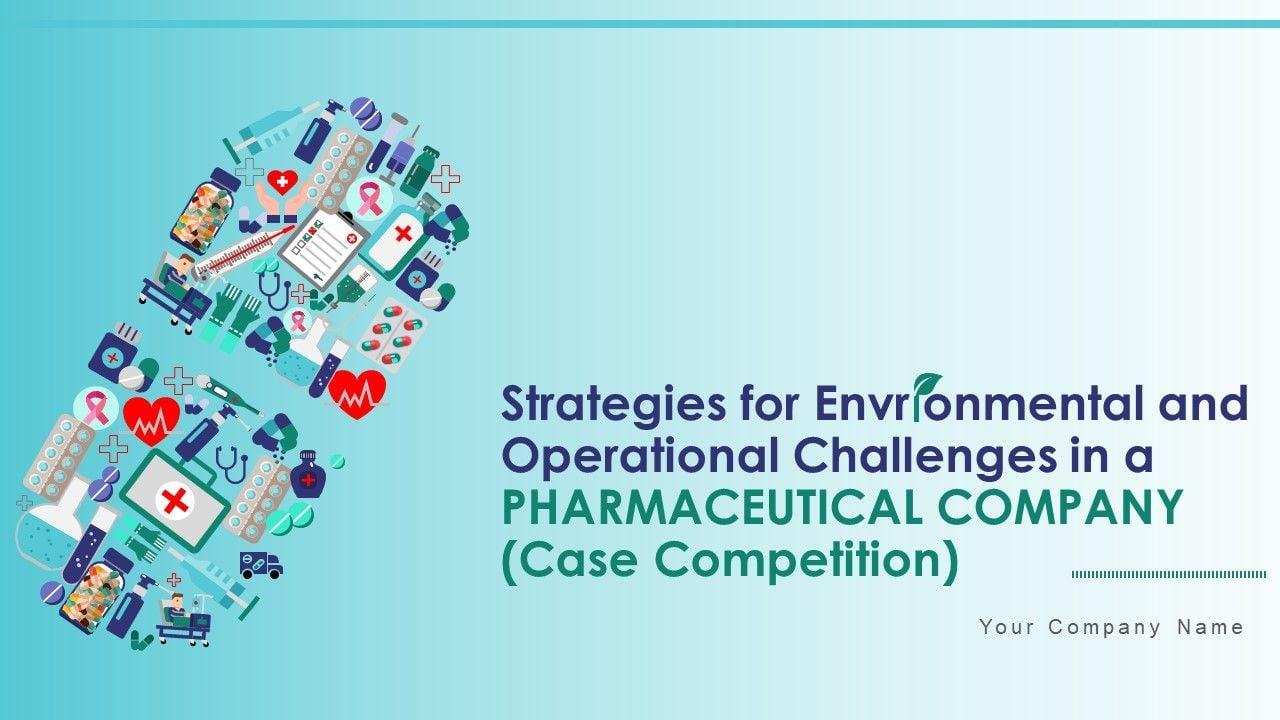 Strategies for Envrionmental and Operational Challenges in a PHARMACEUTICAL COMPANY (Case Competition)

Your Company Name